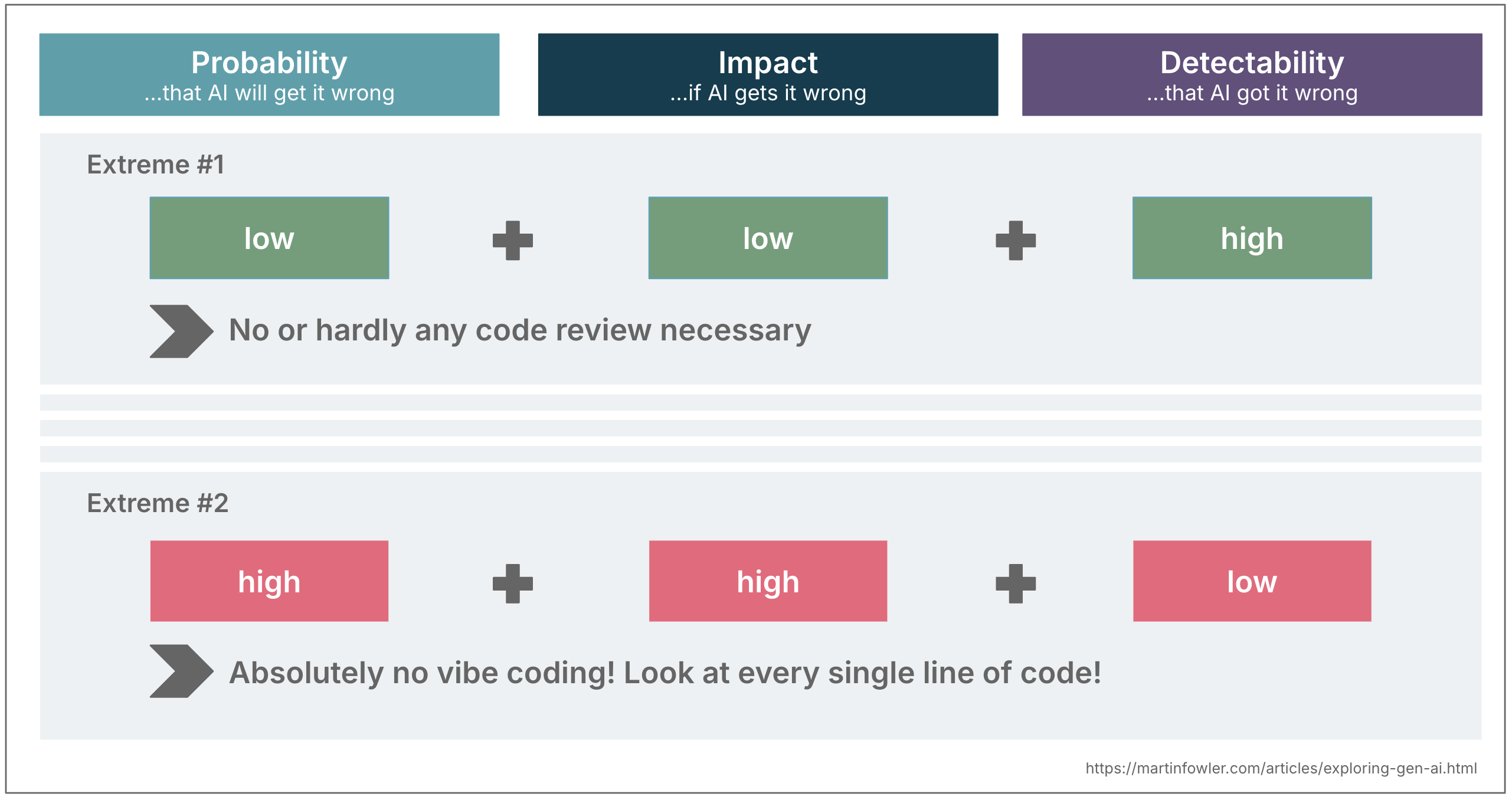 Probability
...that AI will get it wrong

Impact
...if AI gets it wrong

Detectability
...that AI got it wrong

Extreme #1

low + low + high

No or hardly any code review necessary

Extreme #2

high + high + low

Absolutely no vibe coding! Look at every single line of code!

https://martinfowler.com/articles/exploring-gen-ai.html